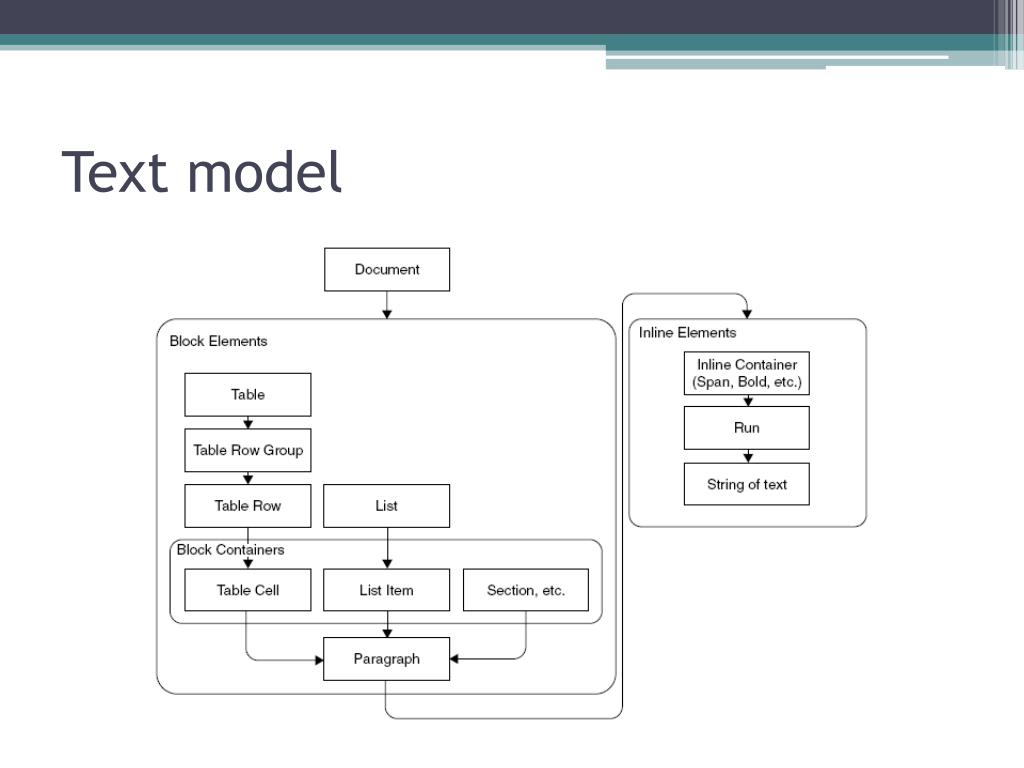 Text model

Document

Block Elements

Table

Table Row Group

Table Row

List

Block Containers

Table Cell

List Item

Section, etc.

Paragraph

Inline Elements

Inline Container (Span, Bold, etc.)

Run

String of text